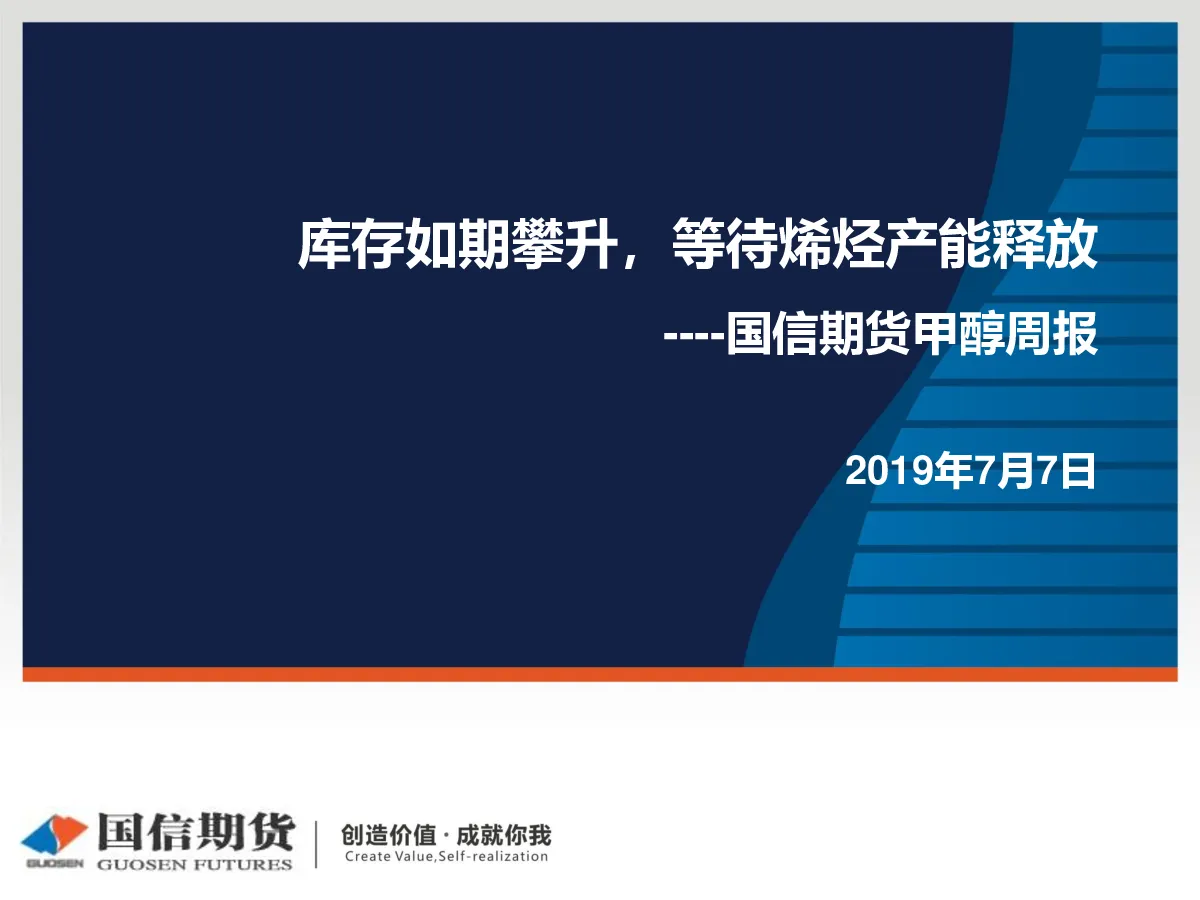 库存如期攀升，等待烯烃产能释放

----国信期货甲醇周报

2019年7月7日

GUOSEN 国信期货 GUOSEN FUTURES

创造价值 · 成就你我
Create Value,Self-realization